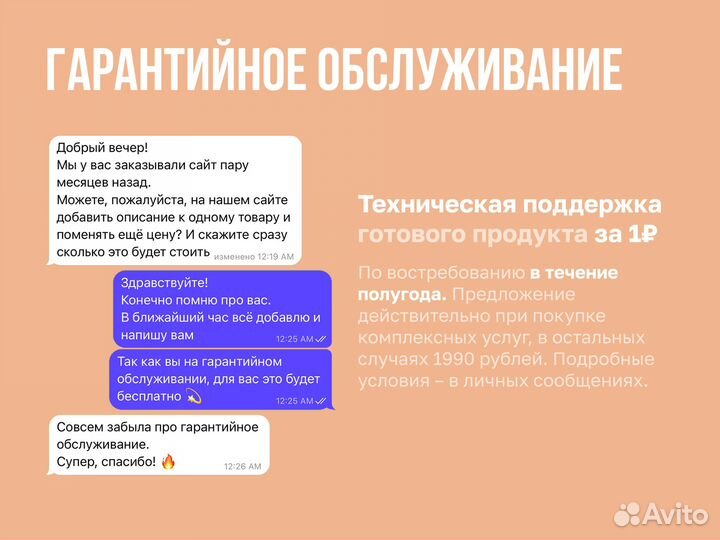 ГАРАНТИЙНОЕ ОБСЛУЖИВАНИЕ

Добрый вечер!
Мы у вас заказывали сайт пару месяцев назад.
Можете, пожалуйста, на нашем сайте добавить описание к одному товару и поменять ещё цену? И скажите сразу сколько это будет стоить изменено 12:19 AM

Здравствуйте!
Конечно помню про вас.
В ближайший час всё добавлю и напишу вам 12:25 AM

Так как вы на гарантийном обслуживании, для вас это будет бесплатно 💫 12:25 AM

Совсем забыла про гарантийное обслуживание.
Супер, спасибо! 🔥 12:26 AM

Техническая поддержка готового продукта за 1₽

По востребованию в течение полугода. Предложение действительно при покупке комплексных услуг, в остальных случаях 1990 рублей. Подробные условия – в личных сообщениях.

Avito